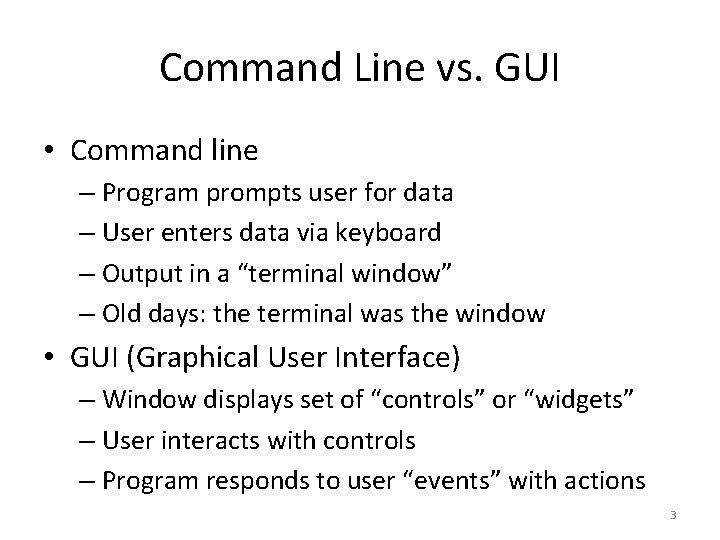 Command Line vs. GUI

• Command line
– Program prompts user for data
– User enters data via keyboard
– Output in a “terminal window”
– Old days: the terminal was the window

• GUI (Graphical User Interface)
– Window displays set of “controls” or “widgets”
– User interacts with controls
– Program responds to user “events” with actions

3